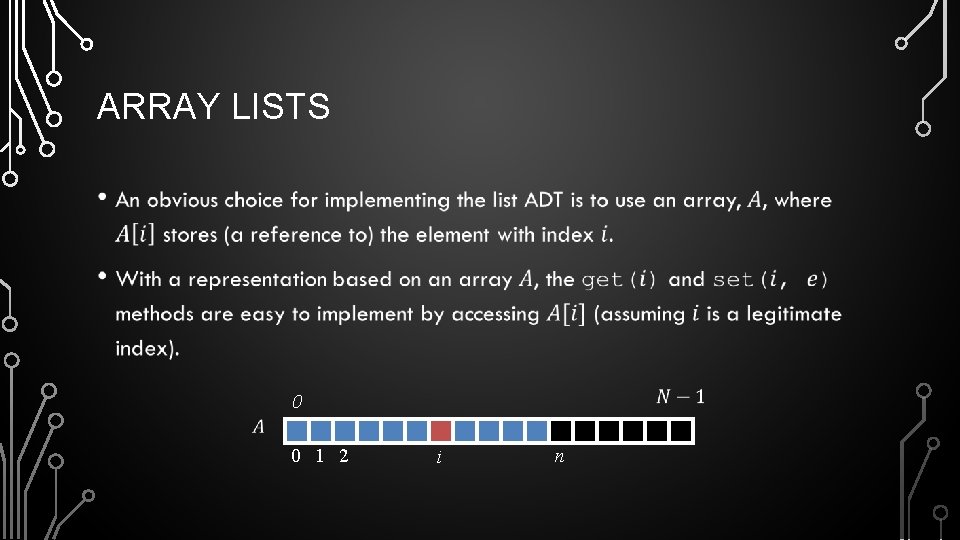 ARRAY LISTS

• An obvious choice for implementing the list ADT is to use an array, $A$, where $A[i]$ stores (a reference to) the element with index $i$.

• With a representation based on an array $A$, the get($i$) and set($i$, $e$) methods are easy to implement by accessing $A[i]$ (assuming $i$ is a legitimate index).

$0$

$N-1$

$A$

0 1 2 $i$ $n$